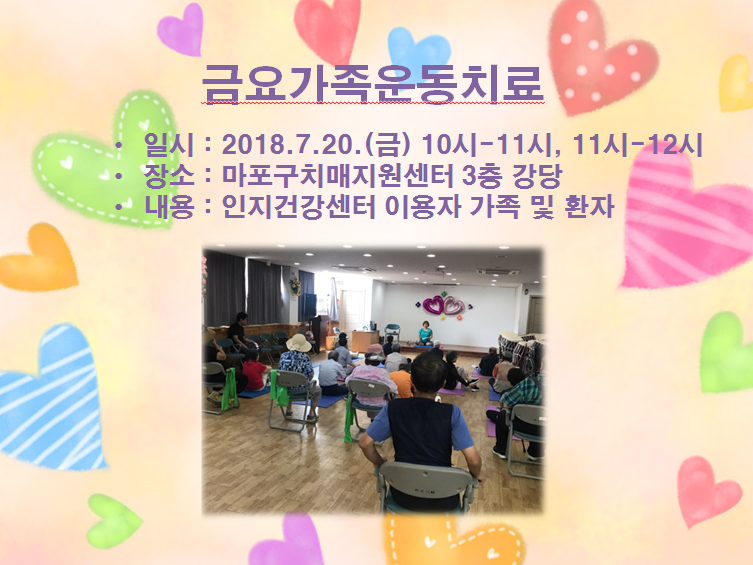 금요가족운동치료

• 일시 : 2018.7.20.(금) 10시-11시, 11시-12시
• 장소 : 마포구치매지원센터 3층 강당
• 내용 : 인지건강센터 이용자 가족 및 환자